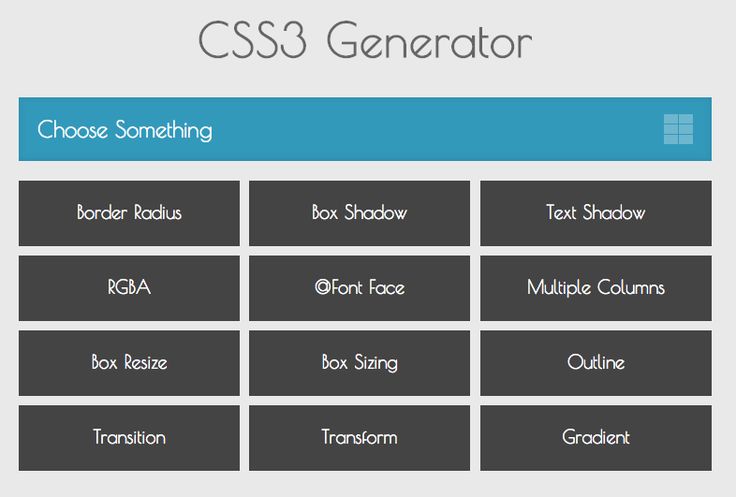 CSS3 Generator

Choose Something

Border Radius

Box Shadow

Text Shadow

RGBA

@Font Face

Multiple Columns

Box Resize

Box Sizing

Outline

Transition

Transform

Gradient